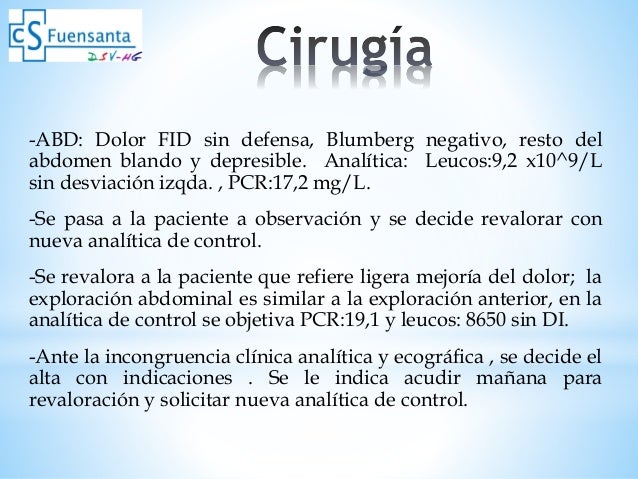 CS Fuensanta
DSV-HG

Cirugía

-ABD: Dolor FID sin defensa, Blumberg negativo, resto del abdomen blando y depresible. Analítica: Leucos:9,2 x10^9/L sin desviación izqda. , PCR:17,2 mg/L.

-Se pasa a la paciente a observación y se decide revalorar con nueva analítica de control.

-Se revalora a la paciente que refiere ligera mejoría del dolor; la exploración abdominal es similar a la exploración anterior, en la analítica de control se objetiva PCR:19,1 y leucos: 8650 sin DI.

-Ante la incongruencia clínica analítica y ecográfica , se decide el alta con indicaciones . Se le indica acudir mañana para revaloración y solicitar nueva analítica de control.